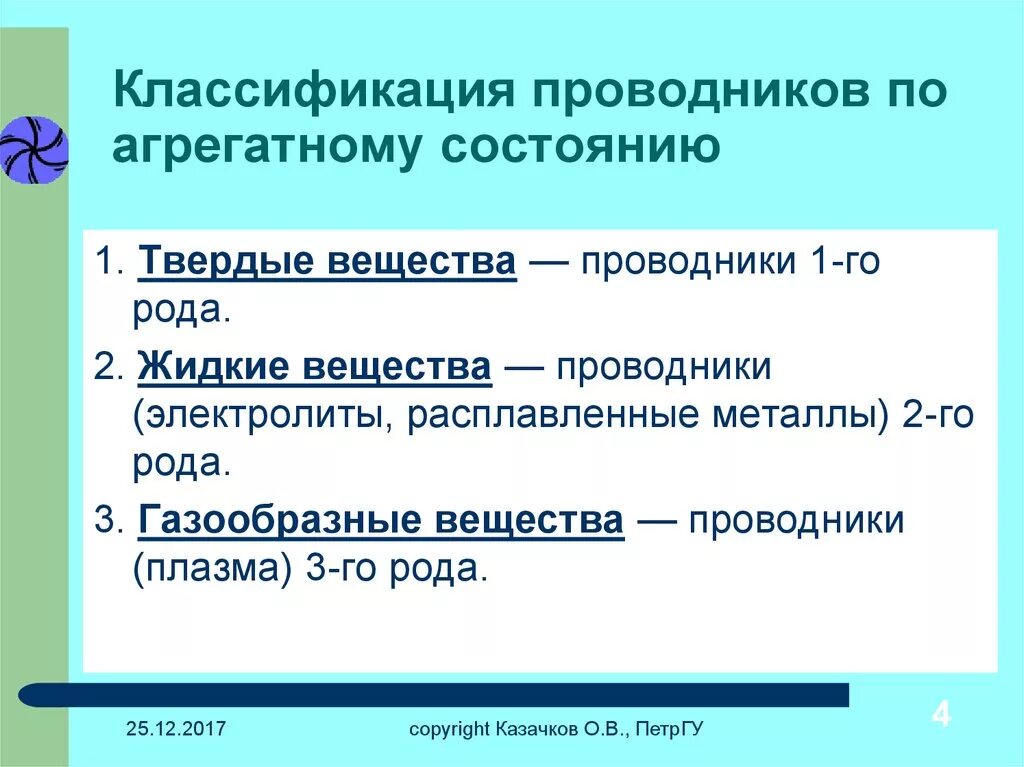 Классификация проводников по агрегатному состоянию

1. Твердые вещества — проводники 1-го рода.

2. Жидкие вещества — проводники (электролиты, расплавленные металлы) 2-го рода.

3. Газообразные вещества — проводники (плазма) 3-го рода.

25.12.2017

copyright Казачков О.В., ПетрГУ

4